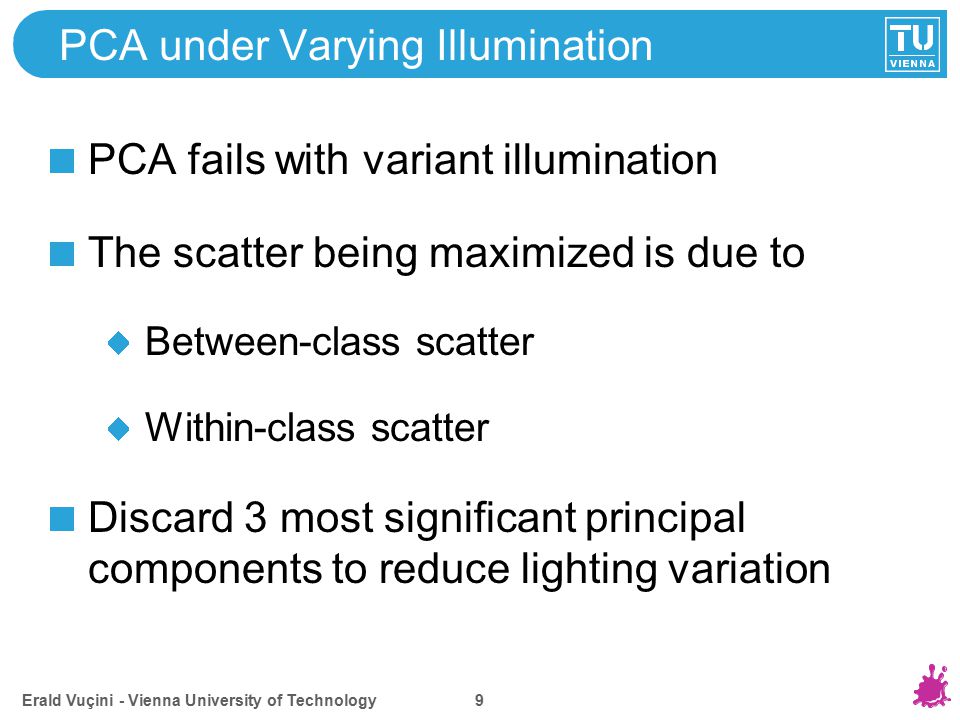 PCA under Varying Illumination

TU VIENNA

PCA fails with variant illumination

The scatter being maximized is due to

Between-class scatter

Within-class scatter

Discard 3 most significant principal components to reduce lighting variation

Erald Vuçini - Vienna University of Technology

9